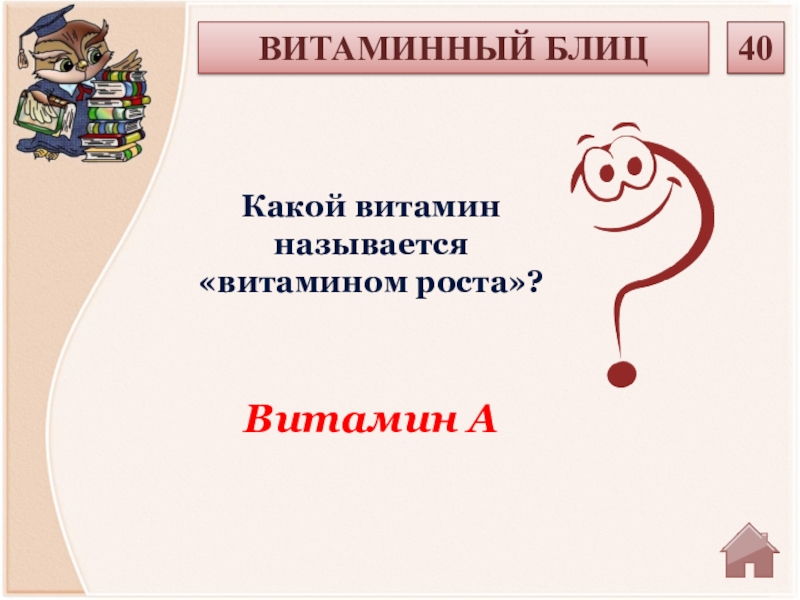 ВИТАМИННЫЙ БЛИЦ

40

Какой витамин называется «витамином роста»?

Витамин А